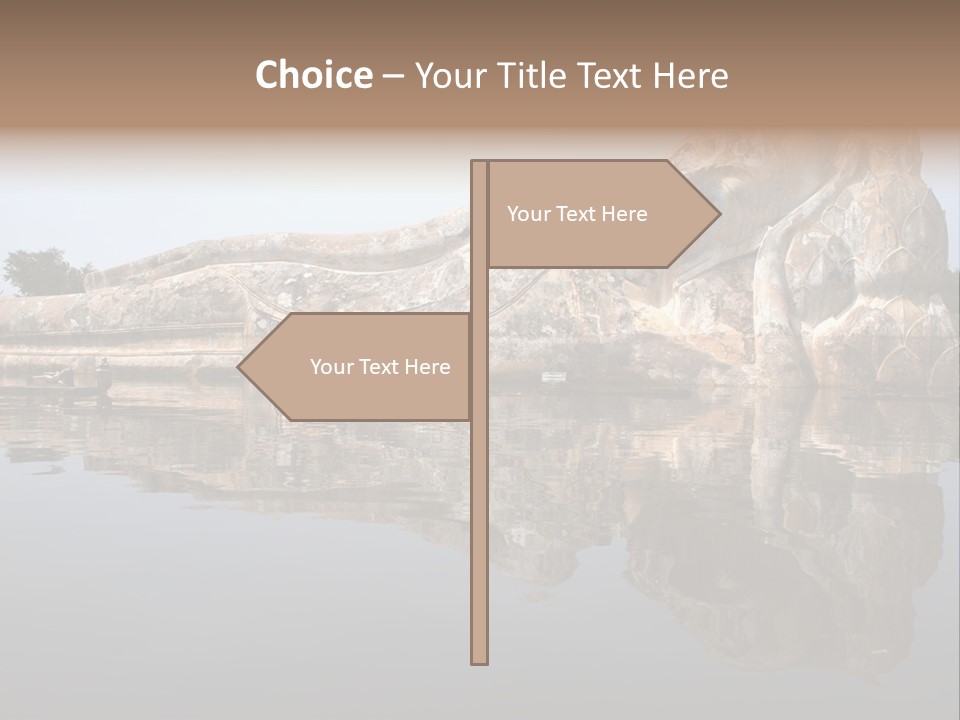 Choice – Your Title Text Here

Your Text Here

Your Text Here